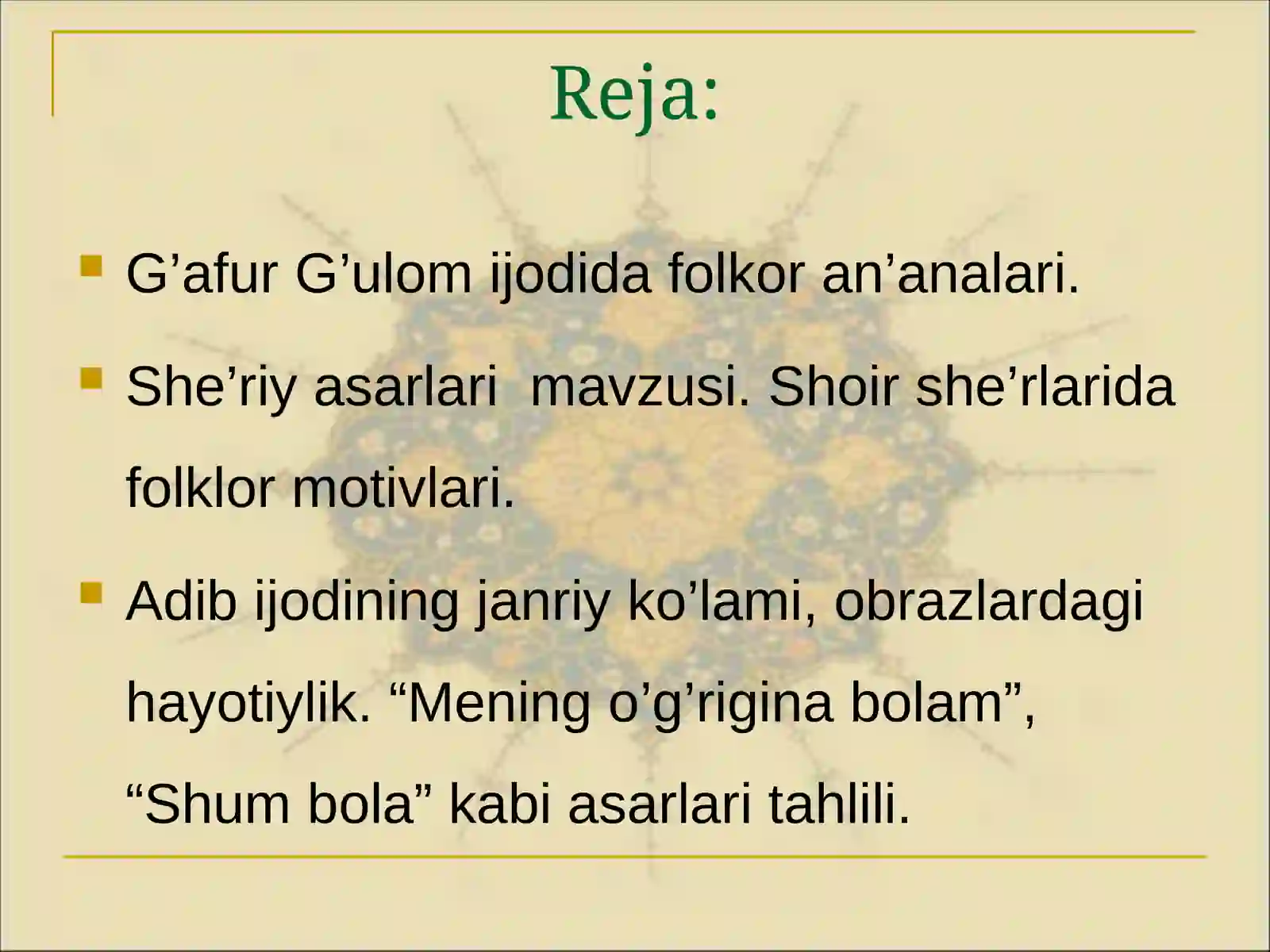 Reja:

G’afur G’ulom ijodida folkor an’analari.

She’riy asarlari  mavzusi. Shoir she’rlarida folklor motivlari.

Adib ijodining janriy ko’lami, obrazlardagi hayotiylik. “Mening o’g’rigina bolam”, “Shum bola” kabi asarlari tahlili.